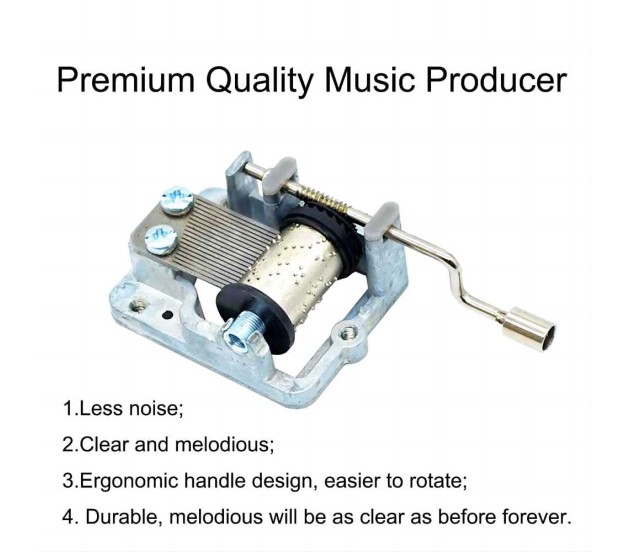 Premium Quality Music Producer

1.Less noise;

2.Clear and melodious;

3.Ergonomic handle design, easier to rotate;

4. Durable, melodious will be as clear as before forever.